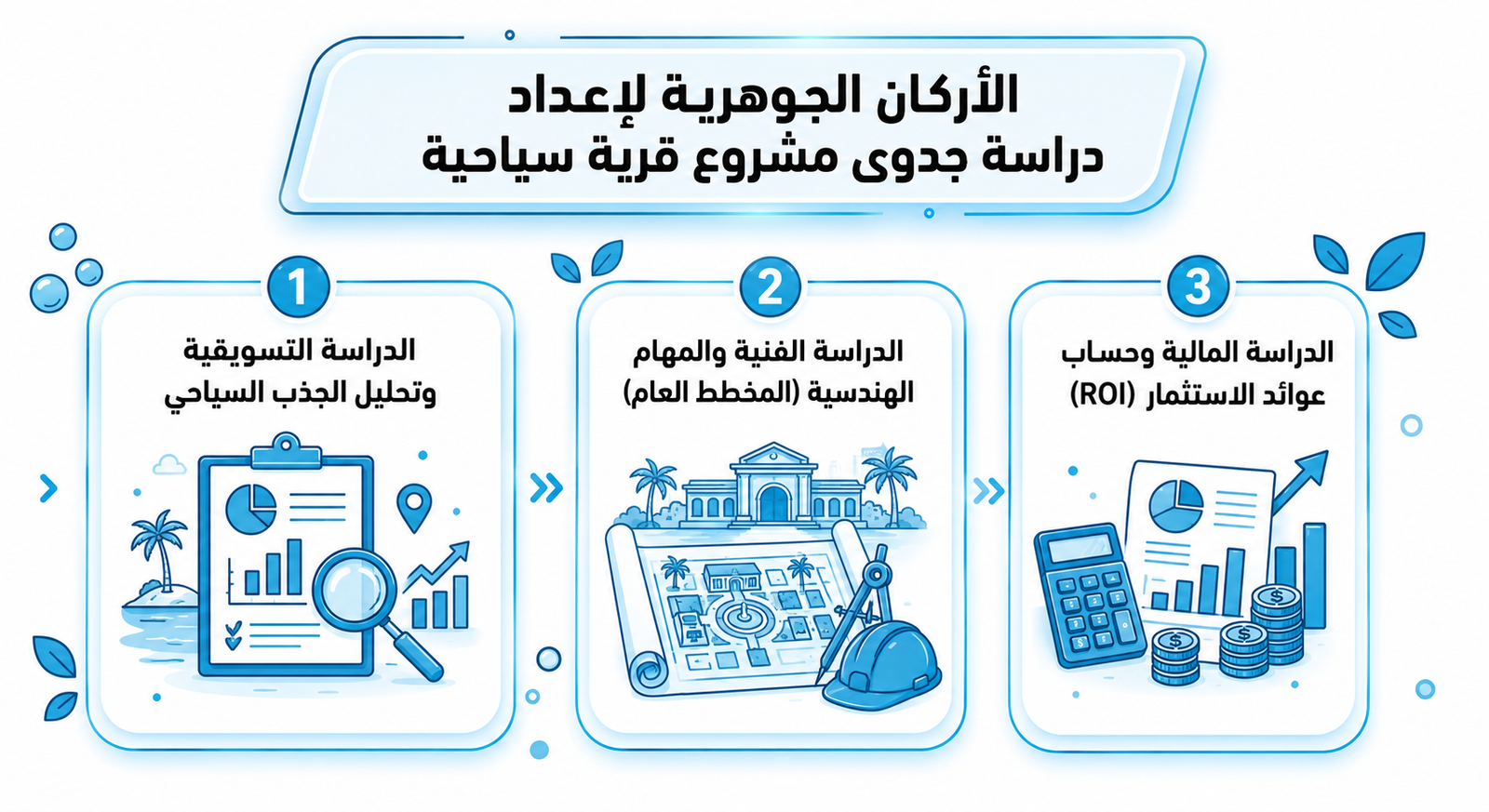 الأركان الجوهرية لإعداد
دراسة جدوى مشروع قرية سياحية

1
الدراسة التسويقية
وتحليل الجذب السياحي

2
الدراسة الفنية والمهام
الهندسية (المخطط العام)

3
الدراسة المالية وحساب
عوائد الاستثمار (ROI)